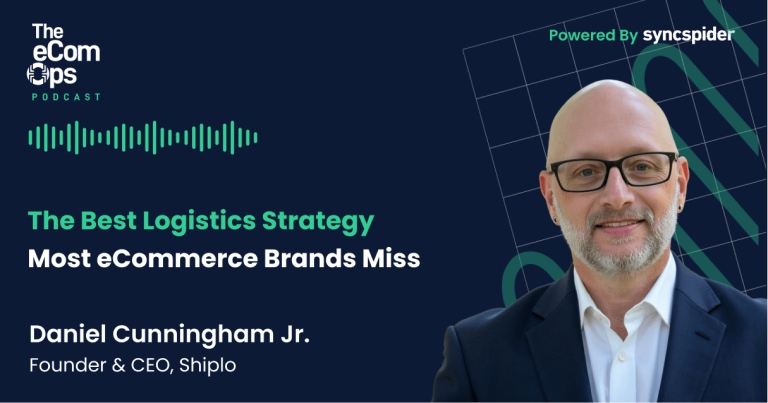 The eCom Ops PODCAST

Powered By syncspider

The Best Logistics Strategy Most eCommerce Brands Miss

Daniel Cunningham Jr.

Founder & CEO, Shiplo